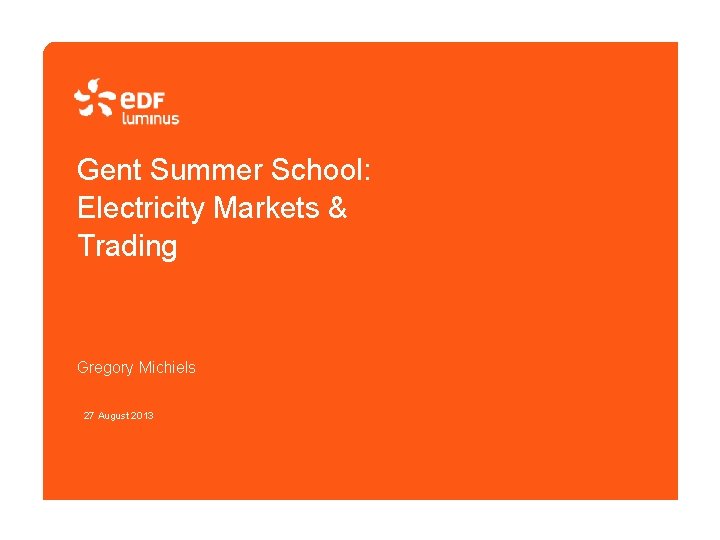 eDF
luminus

Gent Summer School: Electricity Markets & Trading

Gregory Michiels

27 August 2013